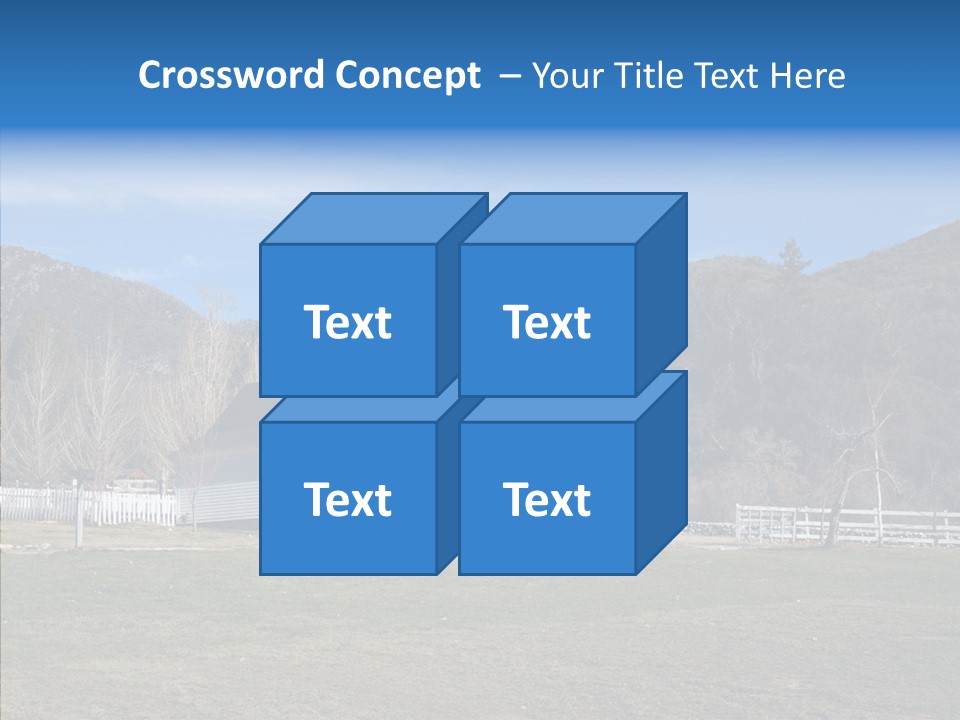 Crossword Concept – Your Title Text Here

Text

Text

Text

Text